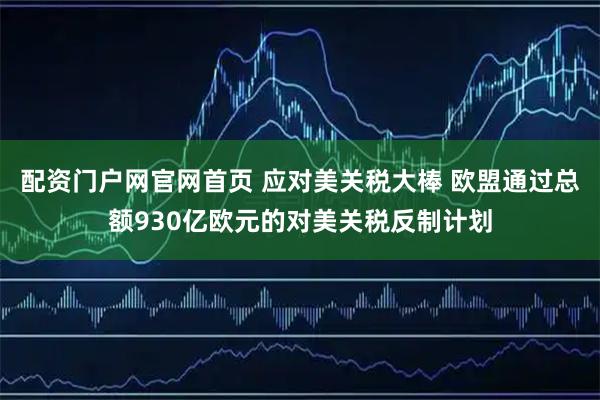 配资门户网官网首页 应对美关税大棒 欧盟通过总额930亿欧元的对美关税反制计划